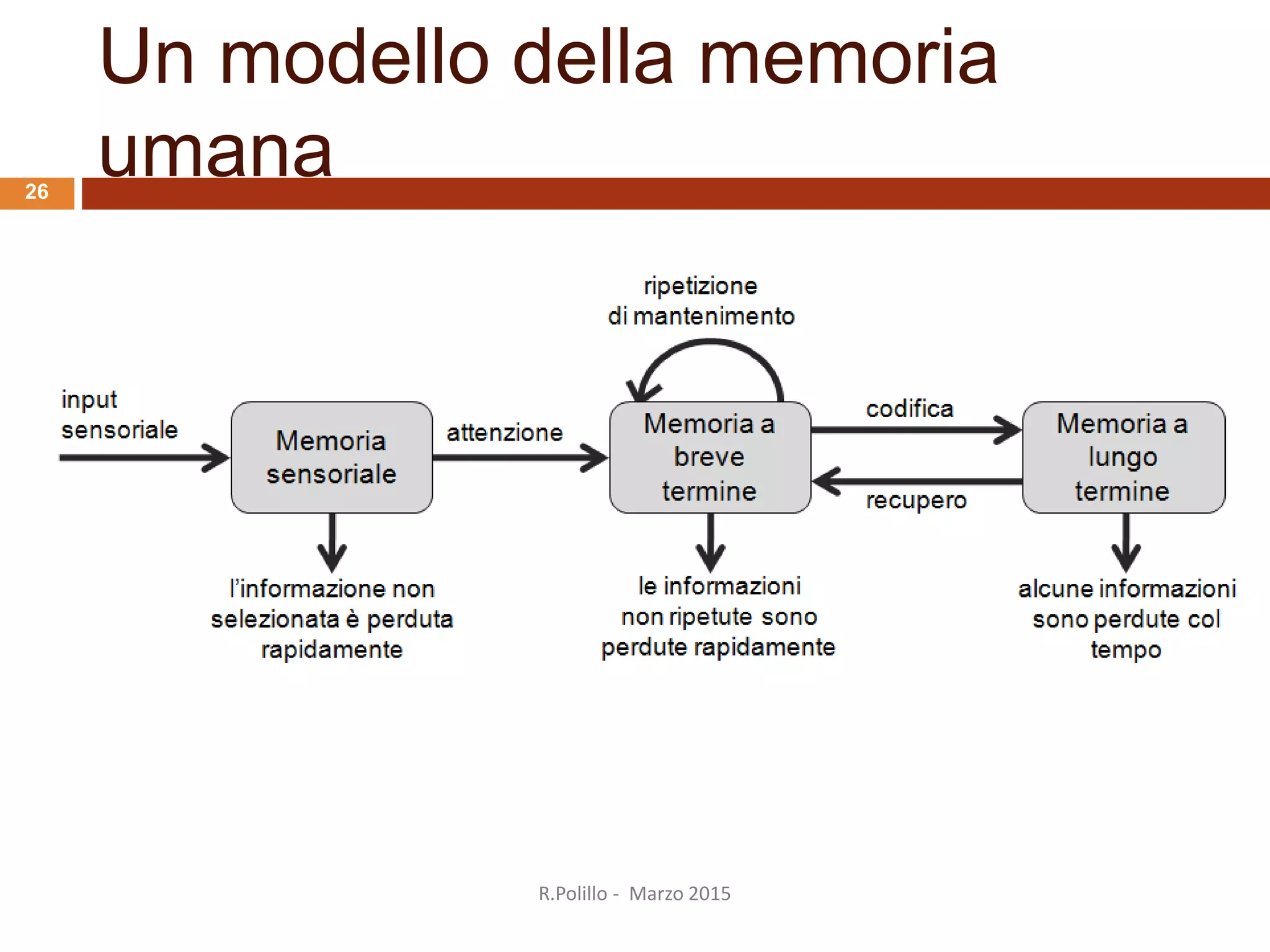 Un modello della memoria umana

26

ripetizione
di mantenimento

input
sensoriale

Memoria
sensoriale

attenzione

Memoria a
breve
termine

codifica

recupero

Memoria a
lungo
termine

l'informazione non
selezionata è perduta
rapidamente

le informazioni
non ripetute sono
perdute rapidamente

alcune informazioni
sono perdute col
tempo

R.Polillo - Marzo 2015